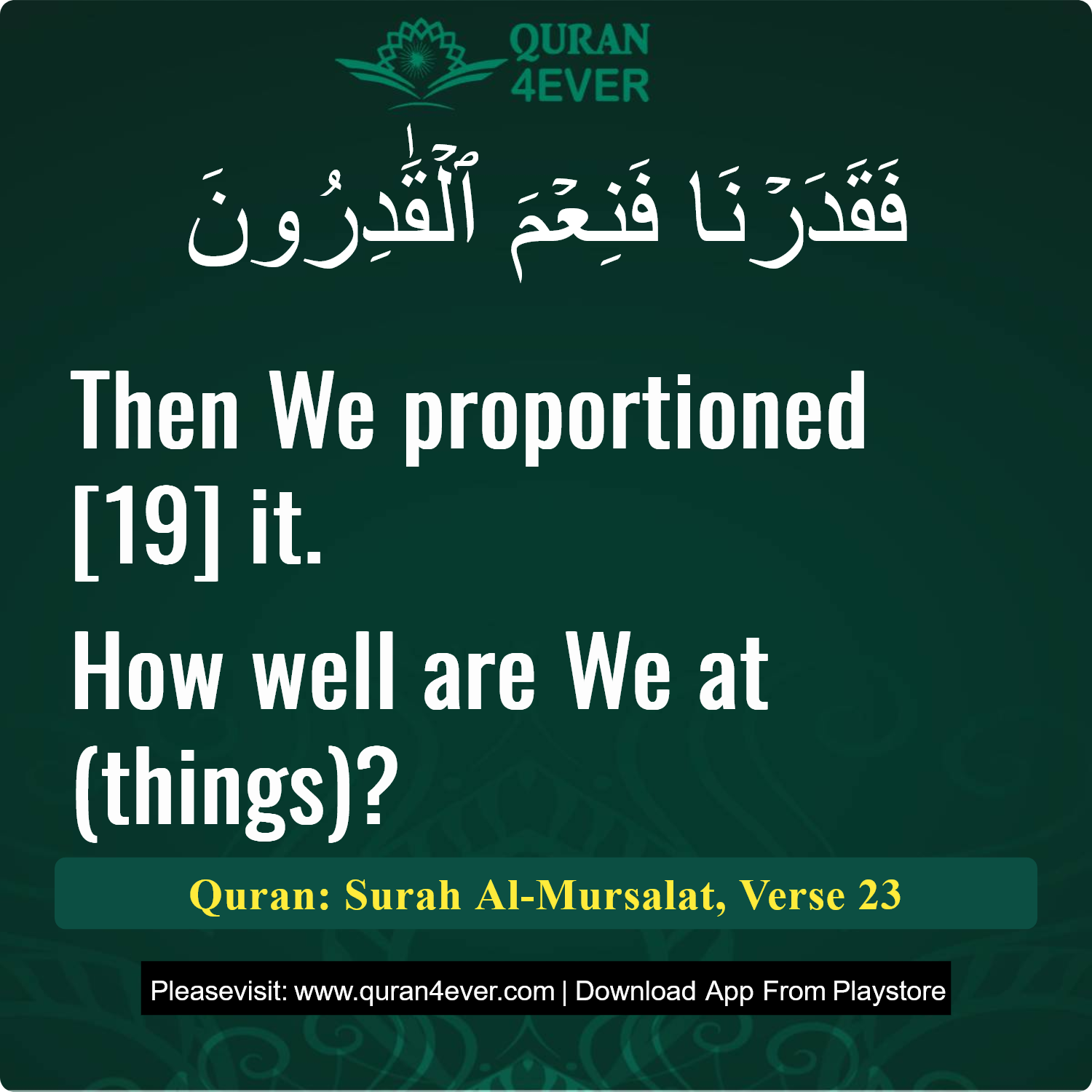 QURAN 4EVER

فَقَدَرْنَا فَنِعْمَ ٱلْقَٰدِرُونَ

Then We proportioned [19] it.

How well are We at (things)?

Quran: Surah Al-Mursalat, Verse 23

Pleasevisit: www.quran4ever.com | Download App From Playstore